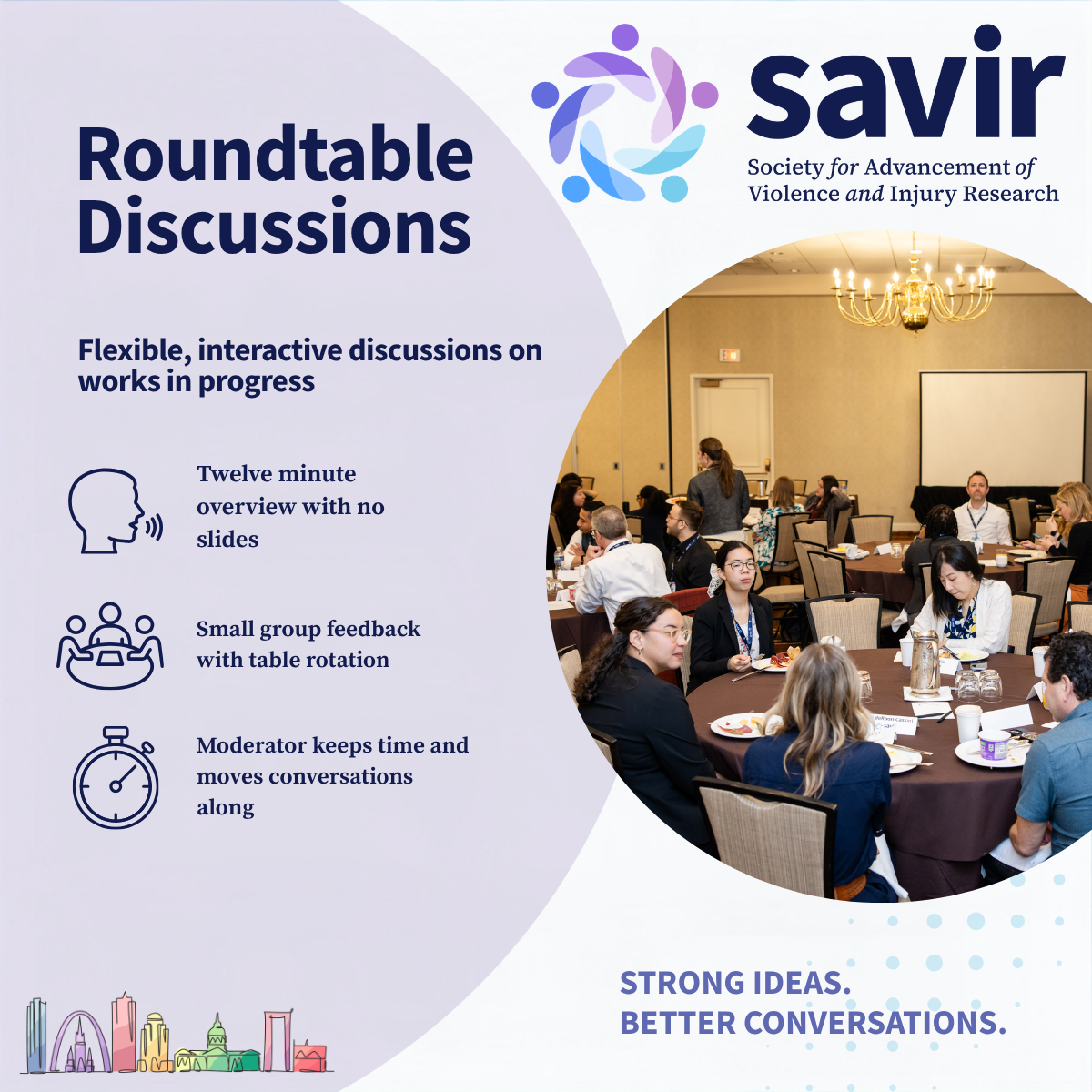 Roundtable Discussions

savir
Society for Advancement of Violence and Injury Research

Flexible, interactive discussions on works in progress

Twelve minute overview with no slides

Small group feedback with table rotation

Moderator keeps time and moves conversations along

STRONG IDEAS.
BETTER CONVERSATIONS.